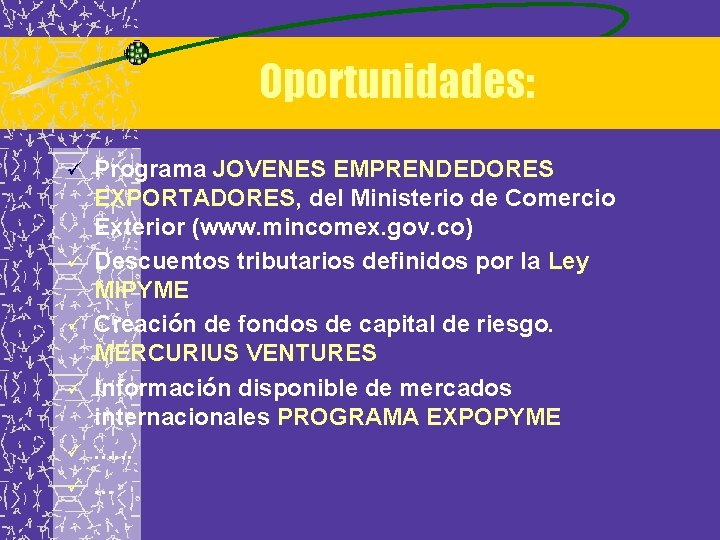 Oportunidades:

✓ Programa JOVENES EMPRENDEDORES EXPORTADORES, del Ministerio de Comercio Exterior (www.mincomex.gov.co)

✓ Descuentos tributarios definidos por la Ley MIPYME

✓ Creación de fondos de capital de riesgo. MERCURIUS VENTURES

✓ Información disponible de mercados internacionales PROGRAMA EXPOPYME

✓ ......

✓ ...